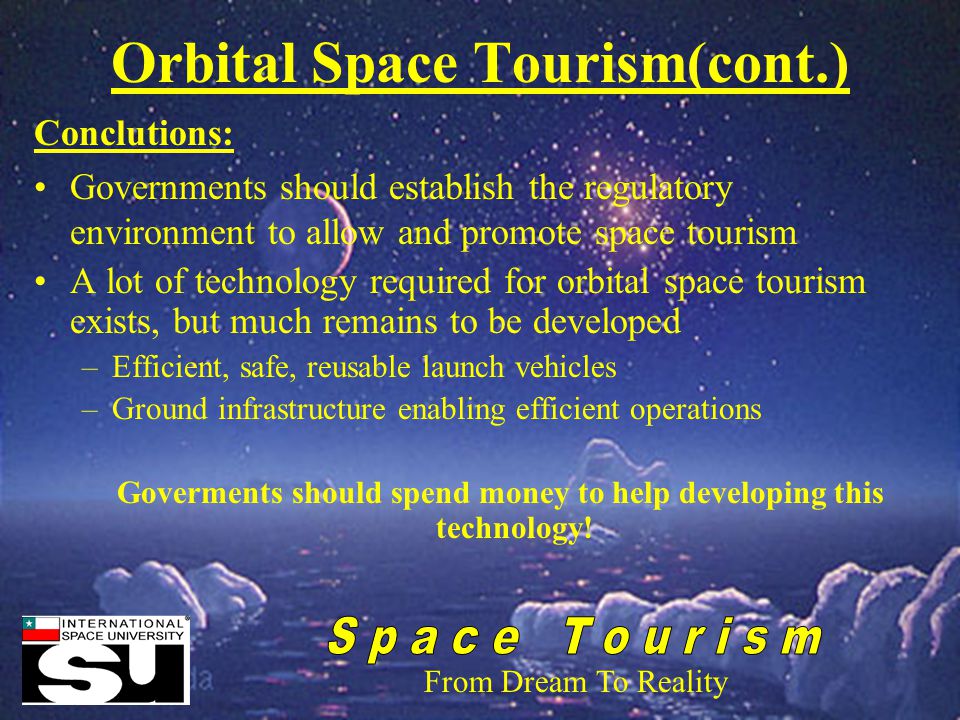 Orbital Space Tourism(cont.)

Conclutions:

• Governments should establish the regulatory environment to allow and promote space tourism
• A lot of technology required for orbital space tourism exists, but much remains to be developed
– Efficient, safe, reusable launch vehicles
– Ground infrastructure enabling efficient operations

Goverments should spend money to help developing this technology!

INTERNATIONAL SPACE UNIVERSITY
SU

Space Tourism
From Dream To Reality